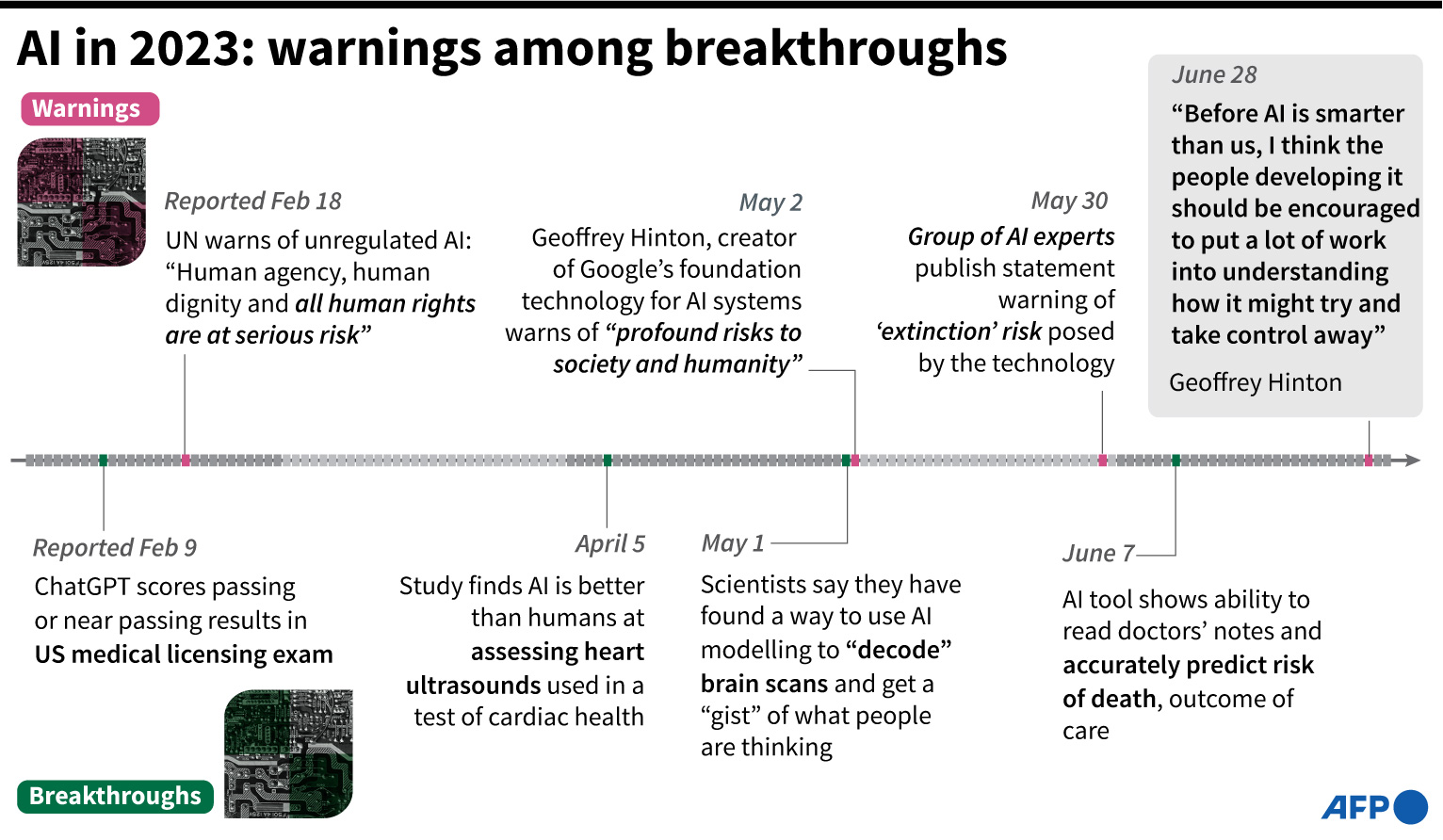 AI in 2023: warnings among breakthroughs

Warnings

Reported Feb 18
UN warns of unregulated AI: “Human agency, human dignity and all human rights are at serious risk”

May 2
Geoffrey Hinton, creator of Google’s foundation technology for AI systems warns of “profound risks to society and humanity”

May 30
Group of AI experts publish statement warning of ‘extinction’ risk posed by the technology

June 28
“Before AI is smarter than us, I think the people developing it should be encouraged to put a lot of work into understanding how it might try and take control away”
Geoffrey Hinton

Reported Feb 9
ChatGPT scores passing or near passing results in US medical licensing exam

April 5
Study finds AI is better than humans at assessing heart ultrasounds used in a test of cardiac health

May 1
Scientists say they have found a way to use AI modelling to “decode” brain scans and get a “gist” of what people are thinking

June 7
AI tool shows ability to read doctors’ notes and accurately predict risk of death, outcome of care

Breakthroughs

AFP